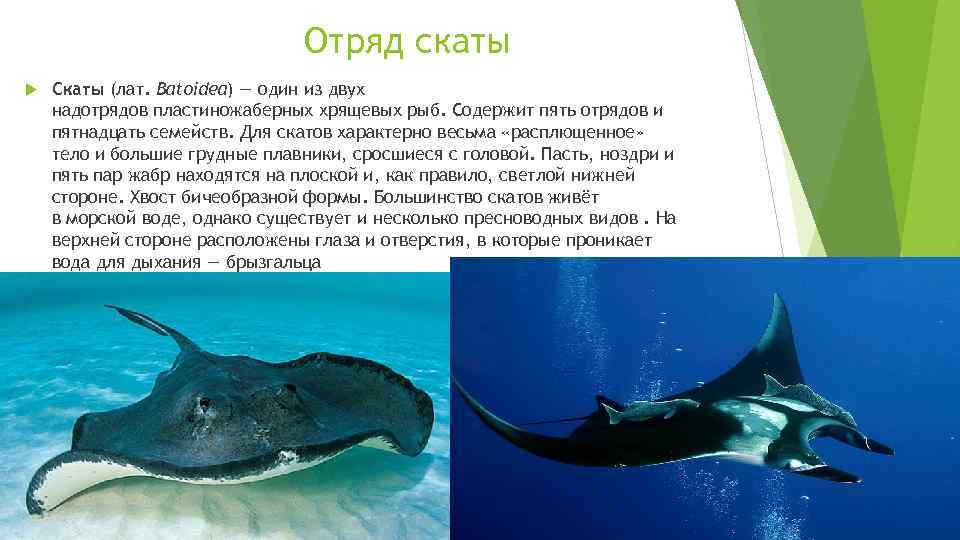 Отряд скаты

Скаты (лат. Batoidea) — один из двух надотрядов пластиножаберных хрящевых рыб. Содержит пять отрядов и пятнадцать семейств. Для скатов характерно весьма «расплющенное» тело и большие грудные плавники, сросшиеся с головой. Пасть, ноздри и пять пар жабр находятся на плоской и, как правило, светлой нижней стороне. Хвост бичеобразной формы. Большинство скатов живёт в морской воде, однако существует и несколько пресноводных видов . На верхней стороне расположены глаза и отверстия, в которые проникает вода для дыхания — брызгальца